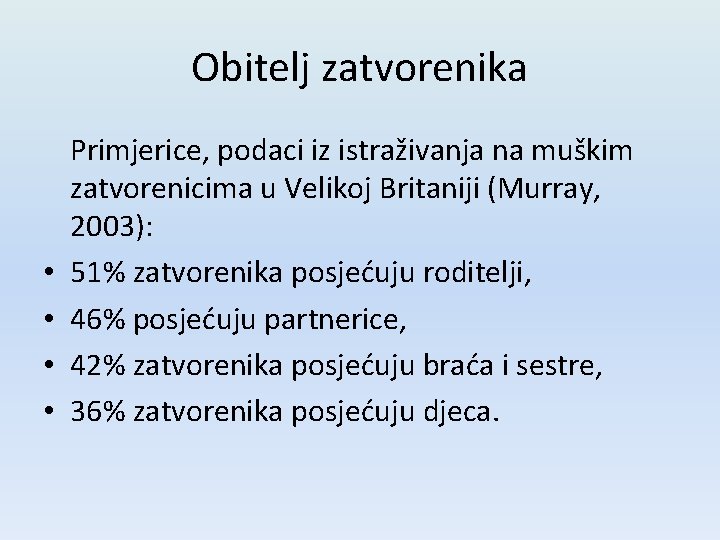 Obitelj zatvorenika

Primjerice, podaci iz istraživanja na muškim zatvorenicima u Velikoj Britaniji (Murray, 2003):

• 51% zatvorenika posjećuju roditelji,
• 46% posjećuju partnerice,
• 42% zatvorenika posjećuju braća i sestre,
• 36% zatvorenika posjećuju djeca.